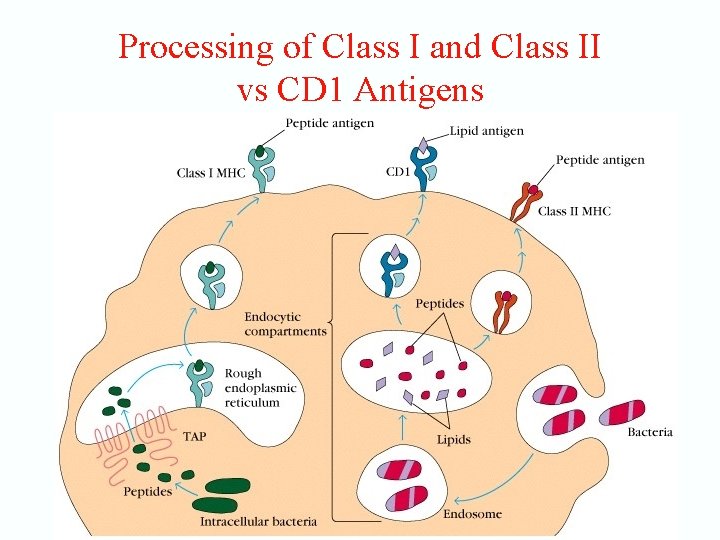 Processing of Class I and Class II vs CD1 Antigens

Peptide antigen
Class I MHC
Lipid antigen
CD1
Peptide antigen
Class II MHC
Endocytic compartments
Peptides
Rough endoplasmic reticulum
TAP
Lipids
Bacteria
Peptides
Intracellular bacteria
Endosome